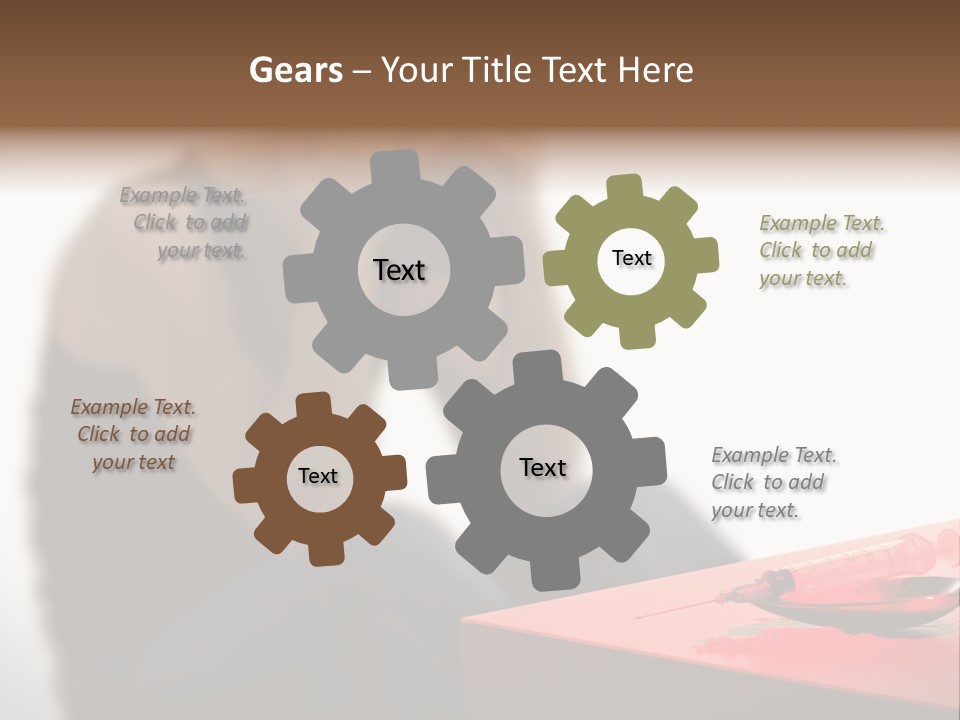 Gears – Your Title Text Here

Example Text. Click to add your text.

Text

Text

Example Text. Click to add your text.

Example Text. Click to add your text

Text

Text

Example Text. Click to add your text.